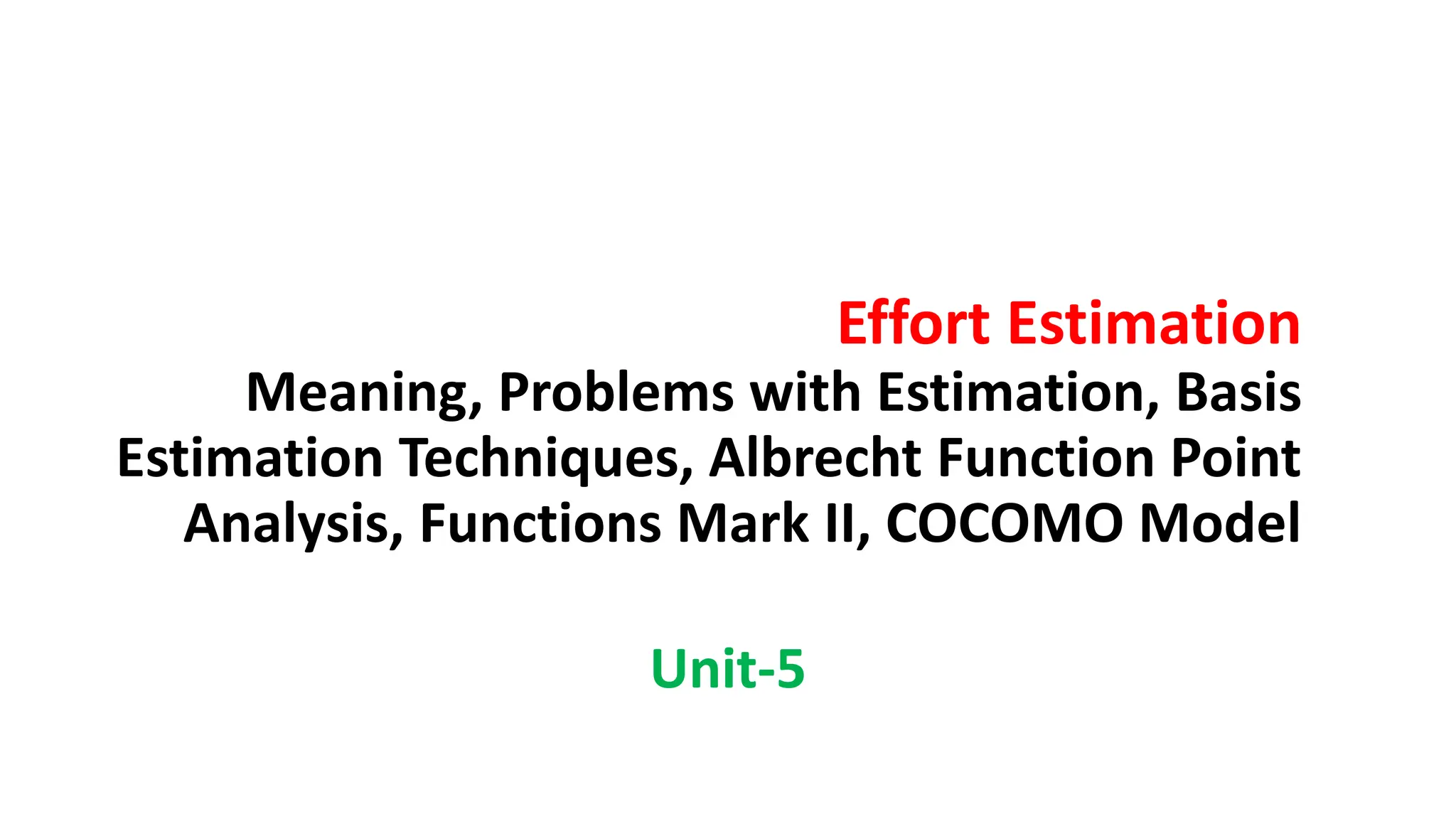 Effort Estimation

Meaning, Problems with Estimation, Basis Estimation Techniques, Albrecht Function Point Analysis, Functions Mark II, COCOMO Model

Unit-5